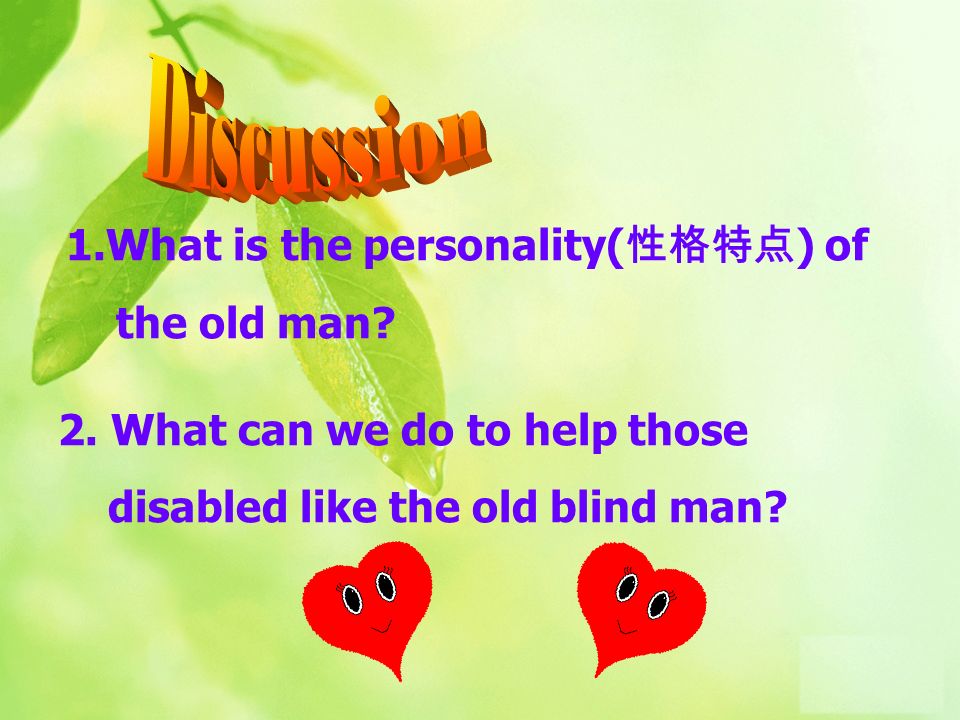 Discussion

1.What is the personality(性格特点) of the old man?

2. What can we do to help those disabled like the old blind man?